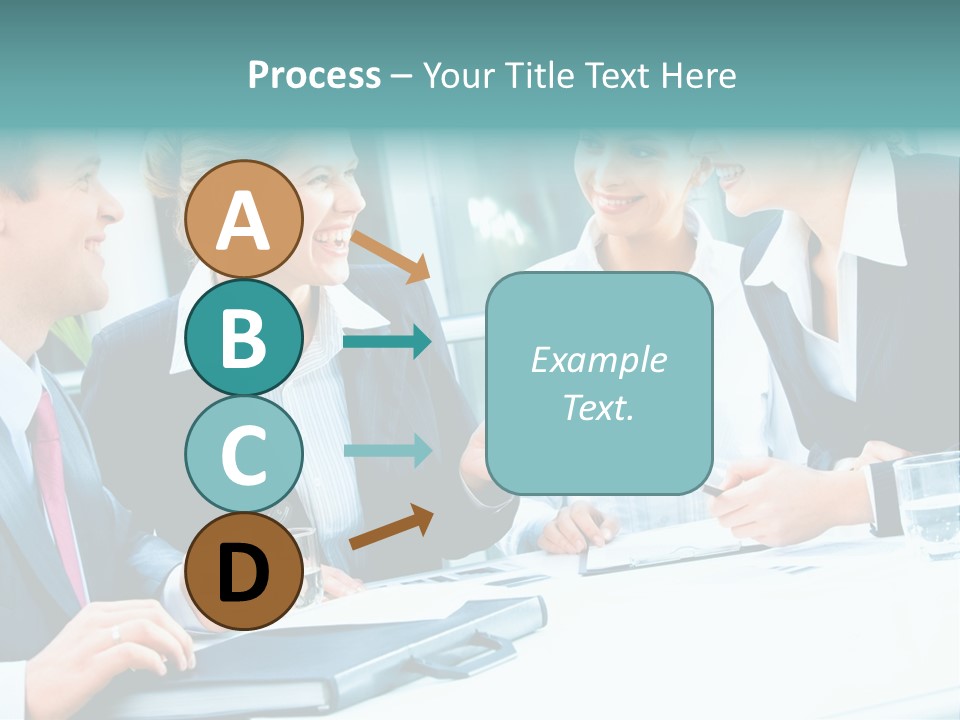 Process – Your Title Text Here

A

B

C

D

Example Text.